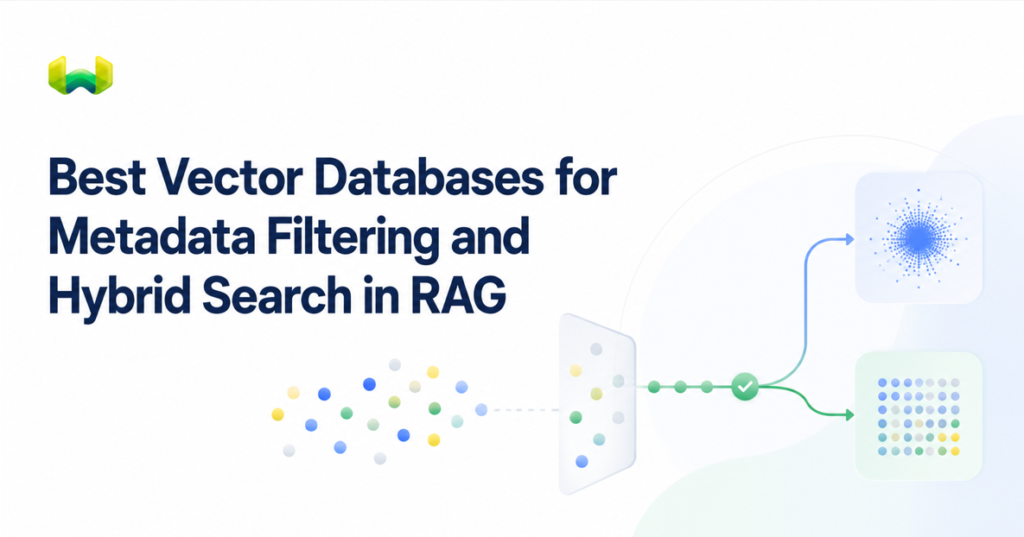 Best Vector Databases for Metadata Filtering and Hybrid Search in RAG